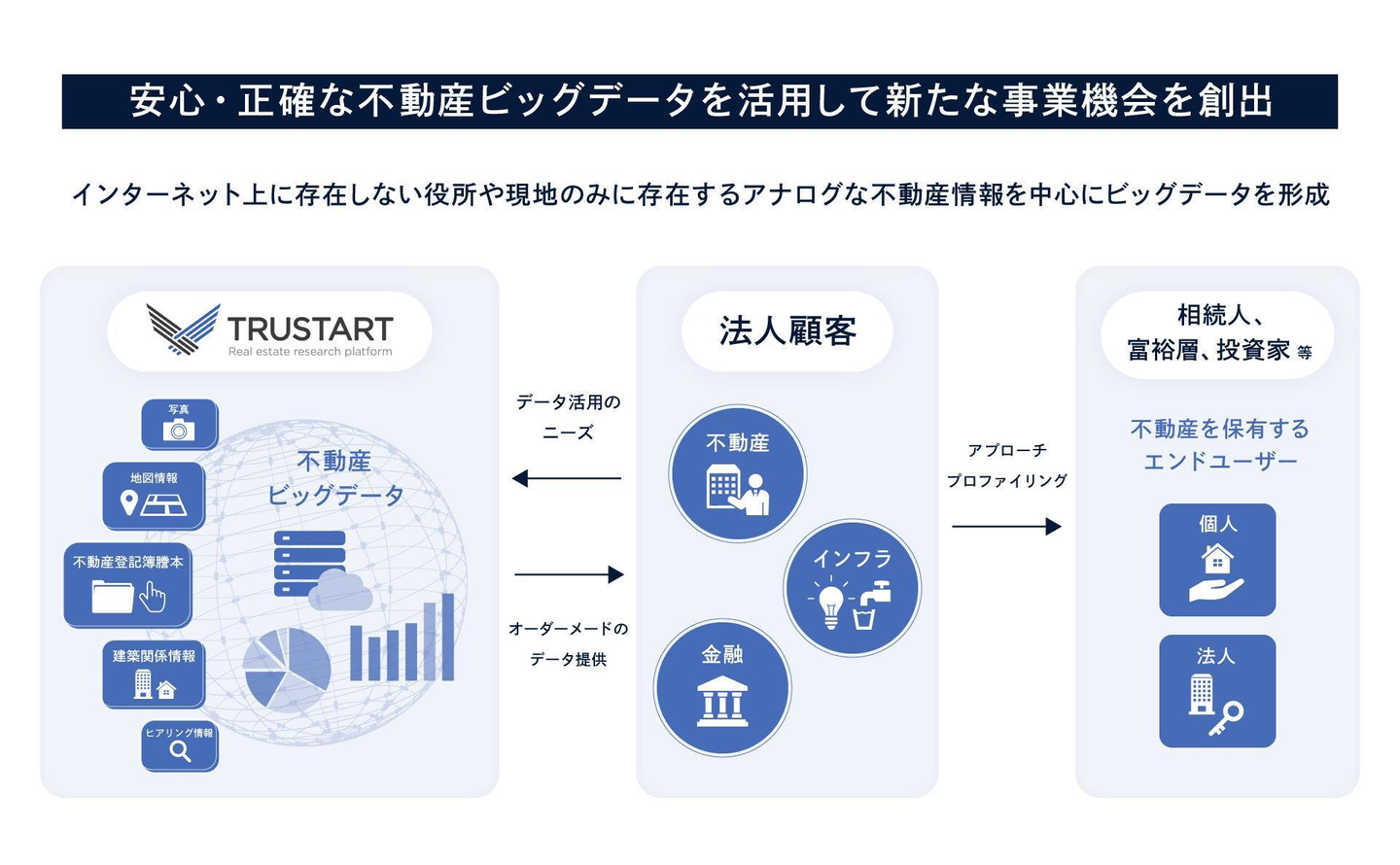 安心・正確な不動産ビッグデータを活用して新たな事業機会を創出

インターネット上に存在しない役所や現地のみに存在するアナログな不動産情報を中心にビッグデータを形成

TRUSTART
Real estate research platform

写真

地図情報

不動産登記簿謄本

建築関係情報

ヒアリング情報

不動産
ビッグデータ

データ活用の
ニーズ

オーダーメードの
データ提供

法人顧客

不動産

インフラ

金融

アプローチ
プロファイリング

相続人、
富裕層、投資家 等

不動産を保有する
エンドユーザー

個人

法人